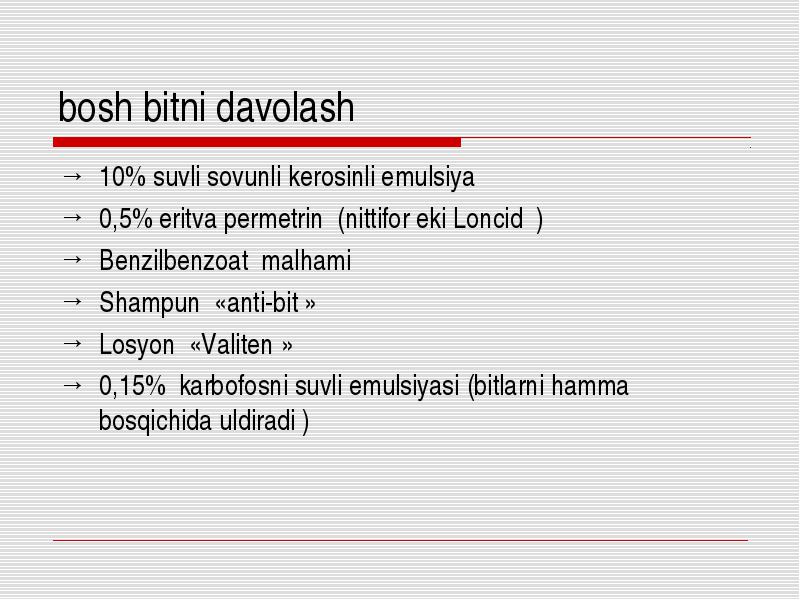 bosh bitni davolash

→ 10% suvli sovunli kerosinli emulsiya
→ 0,5% eritva permetrin (nittifor eki Loncid )
→ Benzilbenzoat malhami
→ Shampun «anti-bit »
→ Losyon «Valiten »
→ 0,15% karbofosni suvli emulsiyasi (bitlarni hamma bosqichida uldiradi )